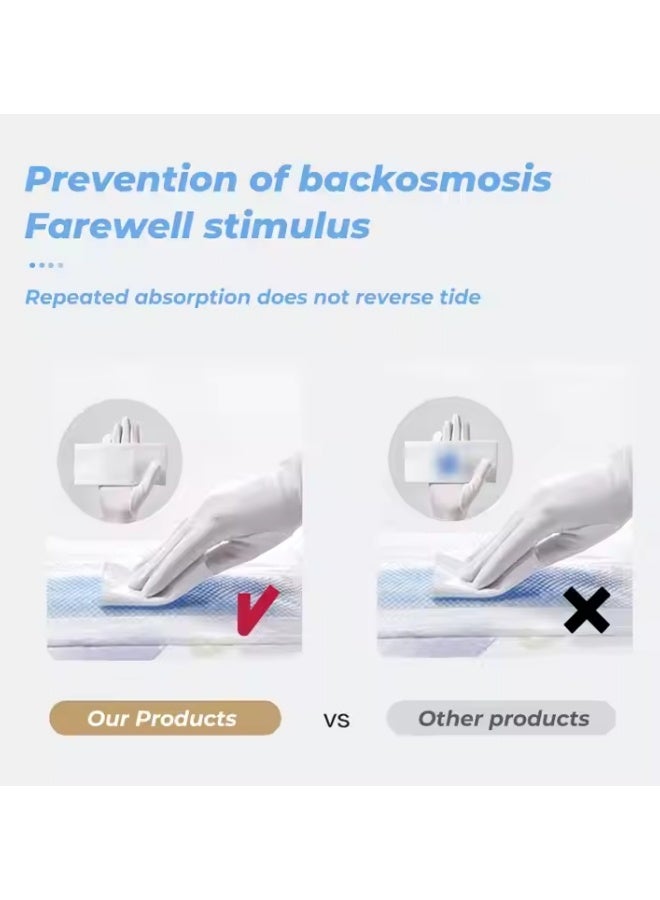 Prevention of backosmosis
Farewell stimulus

Repeated absorption does not reverse tide

Our Products

VS

Other products